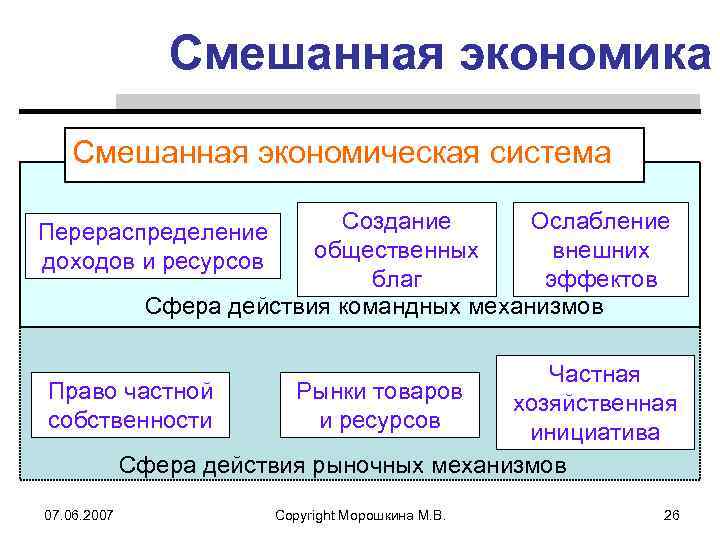 Смешанная экономика

Смешанная экономическая система

Перераспределение доходов и ресурсов

Создание общественных благ

Ослабление внешних эффектов

Сфера действия командных механизмов

Право частной собственности

Рынки товаров и ресурсов

Частная хозяйственная инициатива

Сфера действия рыночных механизмов

07.06.2007

Copyright Морошкина М.В.

26